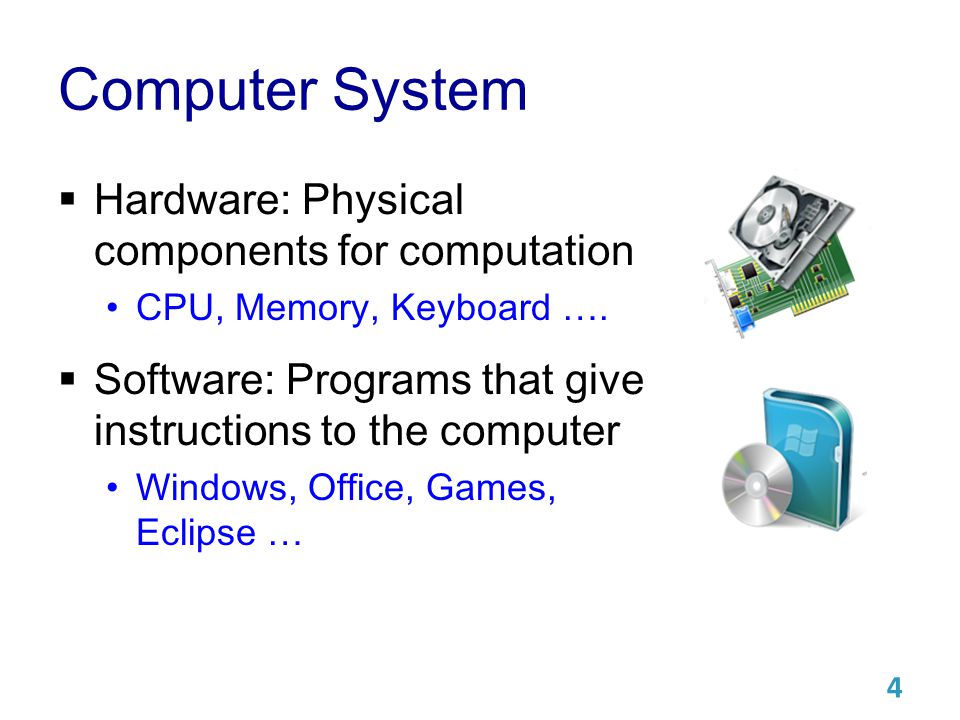 Computer System

▪ Hardware: Physical components for computation
  • CPU, Memory, Keyboard ….

▪ Software: Programs that give instructions to the computer
  • Windows, Office, Games, Eclipse …

4